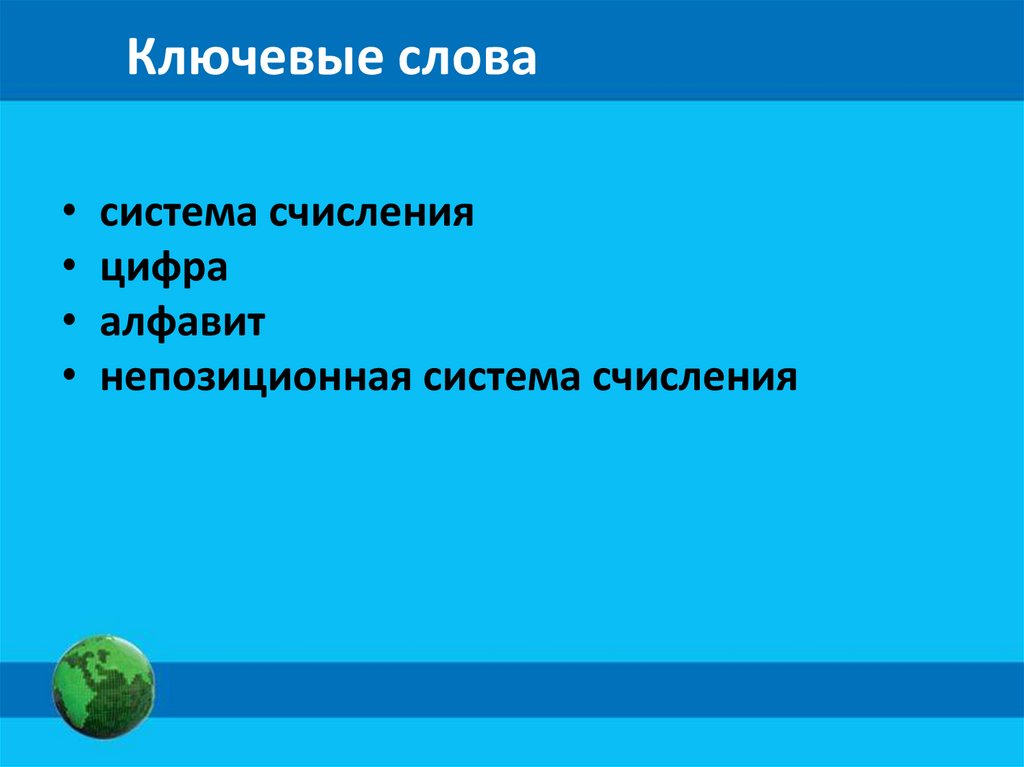 Ключевые слова

• система счисления
• цифра
• алфавит
• непозиционная система счисления